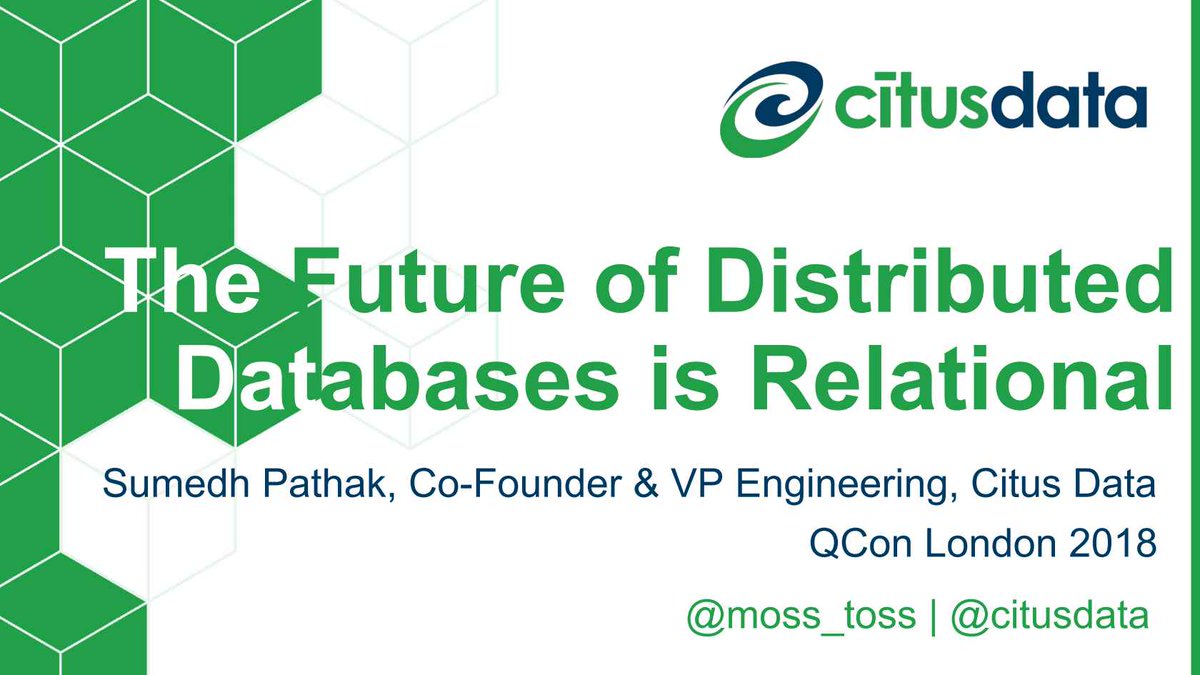 citusdata

The Future of Distributed Databases is Relational

Sumedh Pathak, Co-Founder & VP Engineering, Citus Data

QCon London 2018

@moss_toss | @citusdata